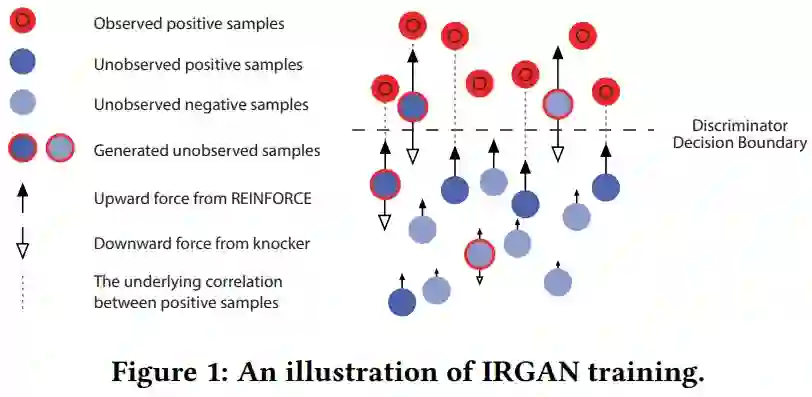 Observed positive samples

Unobserved positive samples

Unobserved negative samples

Generated unobserved samples

Upward force from REINFORCE

Downward force from knocker

The underlying correlation between positive samples

Discriminator Decision Boundary

Figure 1: An illustration of IRGAN training.